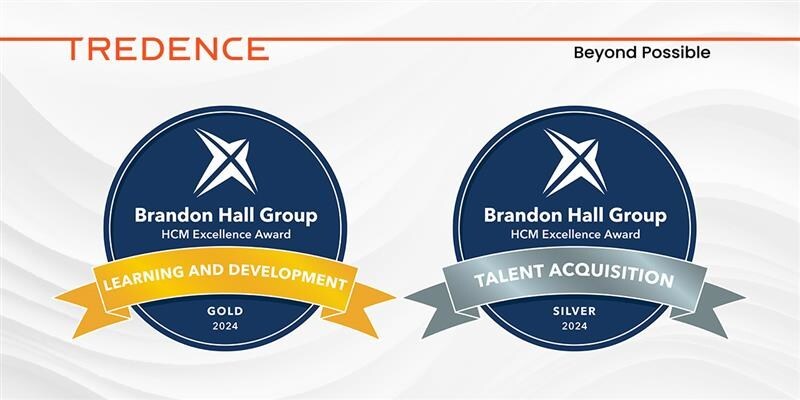 TREDENCE

Beyond Possible

Brandon Hall Group
HCM Excellence Award
LEARNING AND DEVELOPMENT
GOLD
2024

Brandon Hall Group
HCM Excellence Award
TALENT ACQUISITION
SILVER
2024